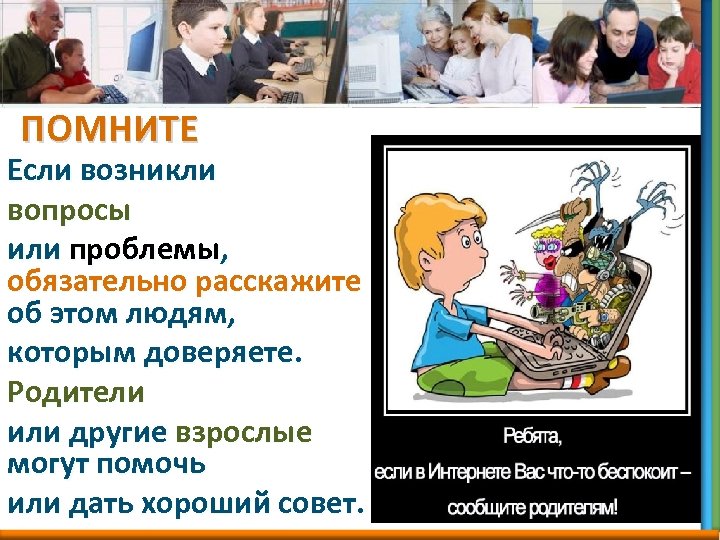 ПОМНИТЕ

Если возникли вопросы или проблемы, обязательно расскажите об этом людям, которым доверяете. Родители или другие взрослые могут помочь или дать хороший совет.

Ребята,
если в Интернете Вас что-то беспокоит – сообщите родителям!